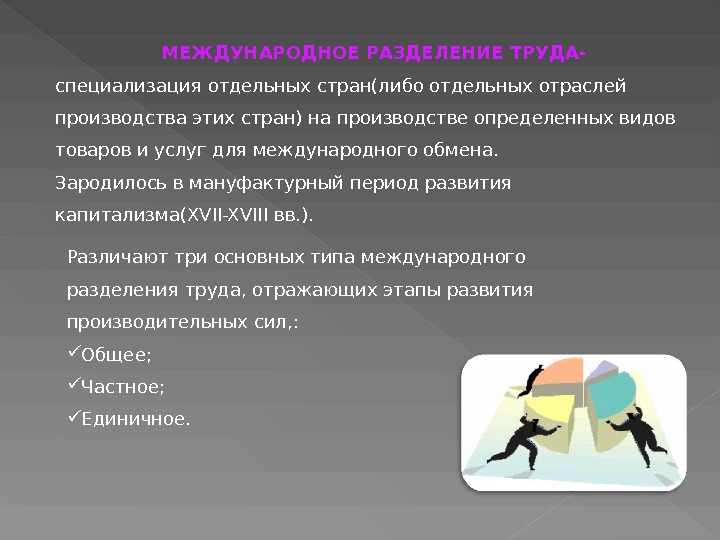 МЕЖДУНАРОДНОЕ РАЗДЕЛЕНИЕ ТРУДА- специализация отдельных стран(либо отдельных отраслей производства этих стран) на производстве определенных видов товаров и услуг для международного обмена.
Зародилось в мануфактурный период развития капитализма(XVII-XVIII вв.).

Различают три основных типа международного разделения труда, отражающих этапы развития производительных сил,:
✓Общее;
✓Частное;
✓Единичное.